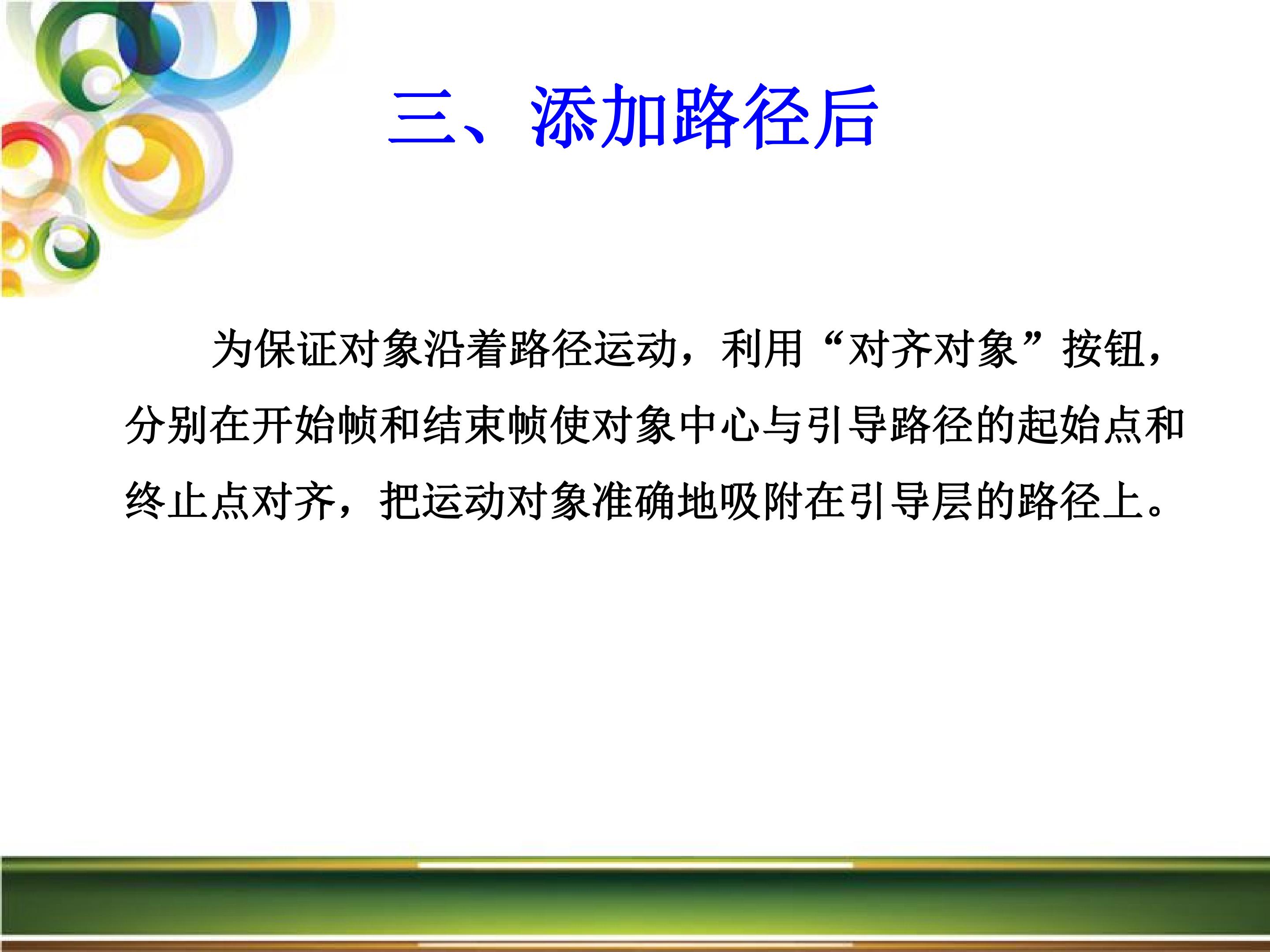 三、添加路径后

为保证对象沿着路径运动，利用“对齐对象”按钮，分别在开始帧和结束帧使对象中心与引导路径的起始点和终止点对齐，把运动对象准确地吸附在引导层的路径上。